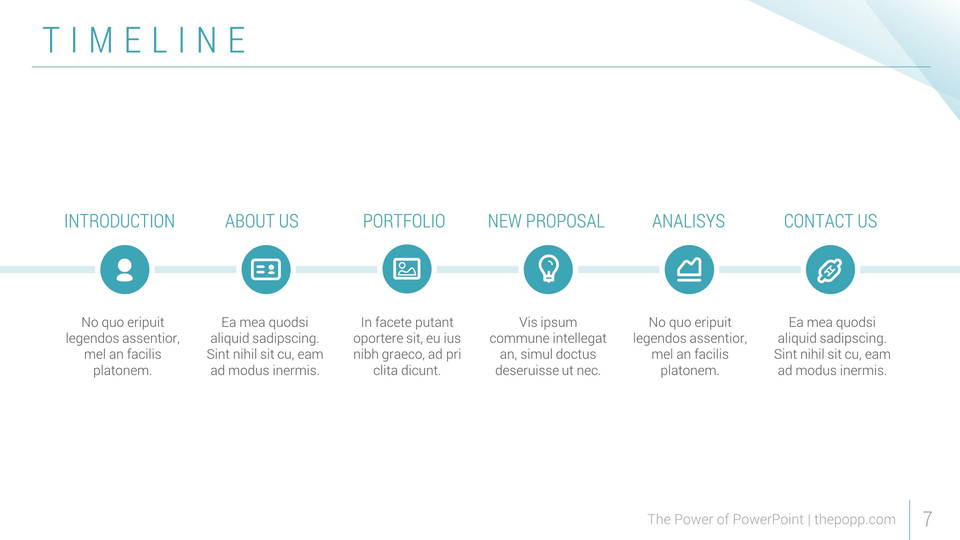 TIMELINE

INTRODUCTION

No quo eripuit legendos assentior, mel an facilis platonem.

ABOUT US

Ea mea quodsi aliquid sadipscing. Sint nihil sit cu, eam ad modus inermis.

PORTFOLIO

In facete putant oportere sit, eu ius nibh graeco, ad pri clita dicunt.

NEW PROPOSAL

Vis ipsum commune intellegat an, simul doctus deseruisse ut nec.

ANALISYS

No quo eripuit legendos assentior, mel an facilis platonem.

CONTACT US

Ea mea quodsi aliquid sadipscing. Sint nihil sit cu, eam ad modus inermis.

The Power of PowerPoint | thepopp.com 7